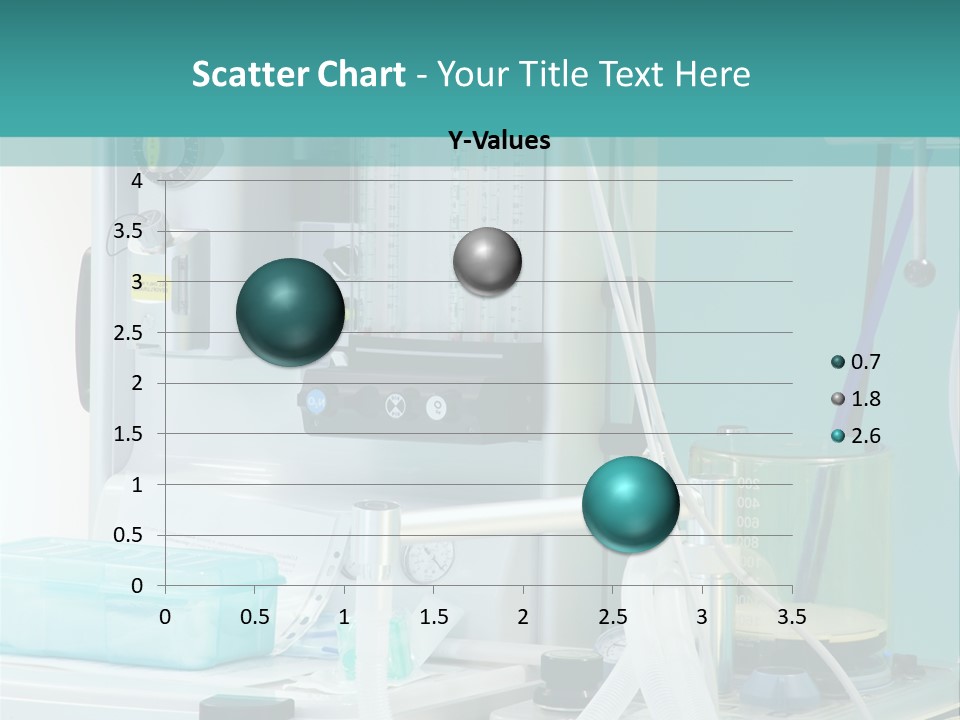 Scatter Chart - Your Title Text Here

Y-Values

4
3.5
3
2.5
2
1.5
1
0.5
0

0 0.5 1 1.5 2 2.5 3 3.5

0.7
1.8
2.6